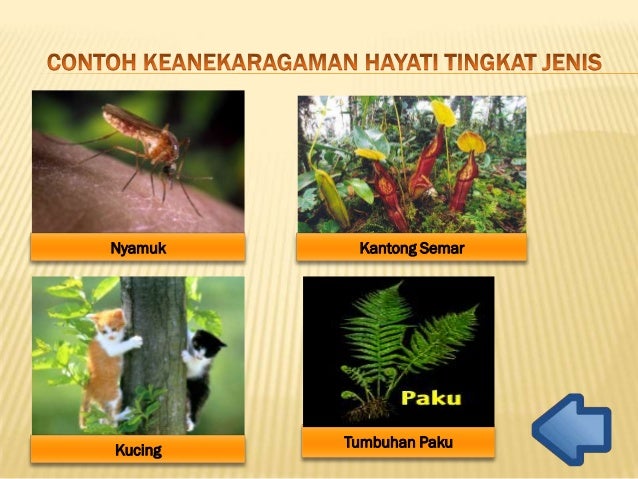 CONTOH KEANEKARAGAMAN HAYATI TINGKAT JENIS

Nyamuk

Kantong Semar

Kucing

Paku

Tumbuhan Paku